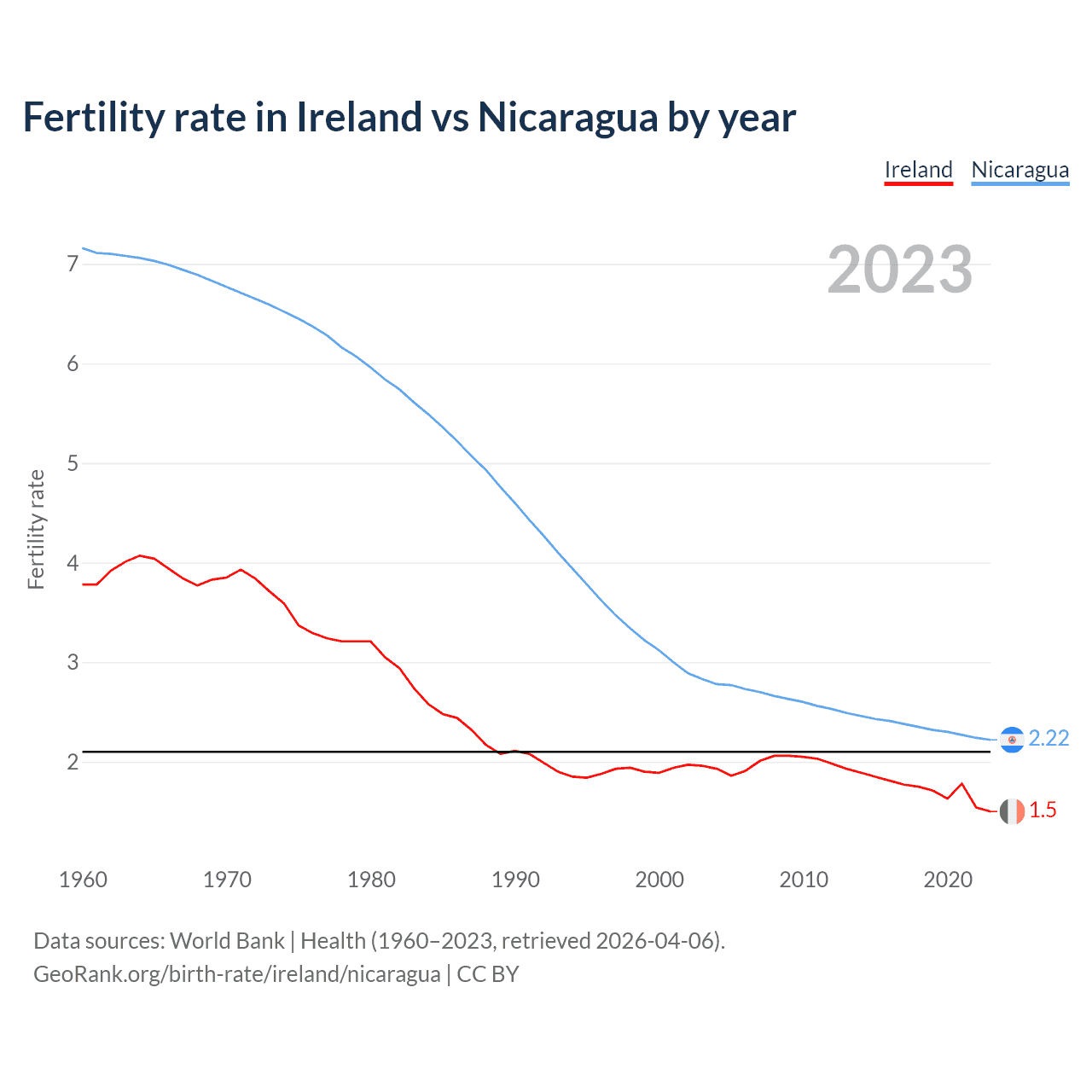 Fertility rate in Ireland vs Nicaragua by year

Ireland
Nicaragua

2023

Fertility rate

7
6
5
4
3
2

2.22
1.5

1960
1970
1980
1990
2000
2010
2020

Data sources: World Bank | Health (1960–2023, retrieved 2026-04-06).
GeoRank.org/birth-rate/ireland/nicaragua | CC BY